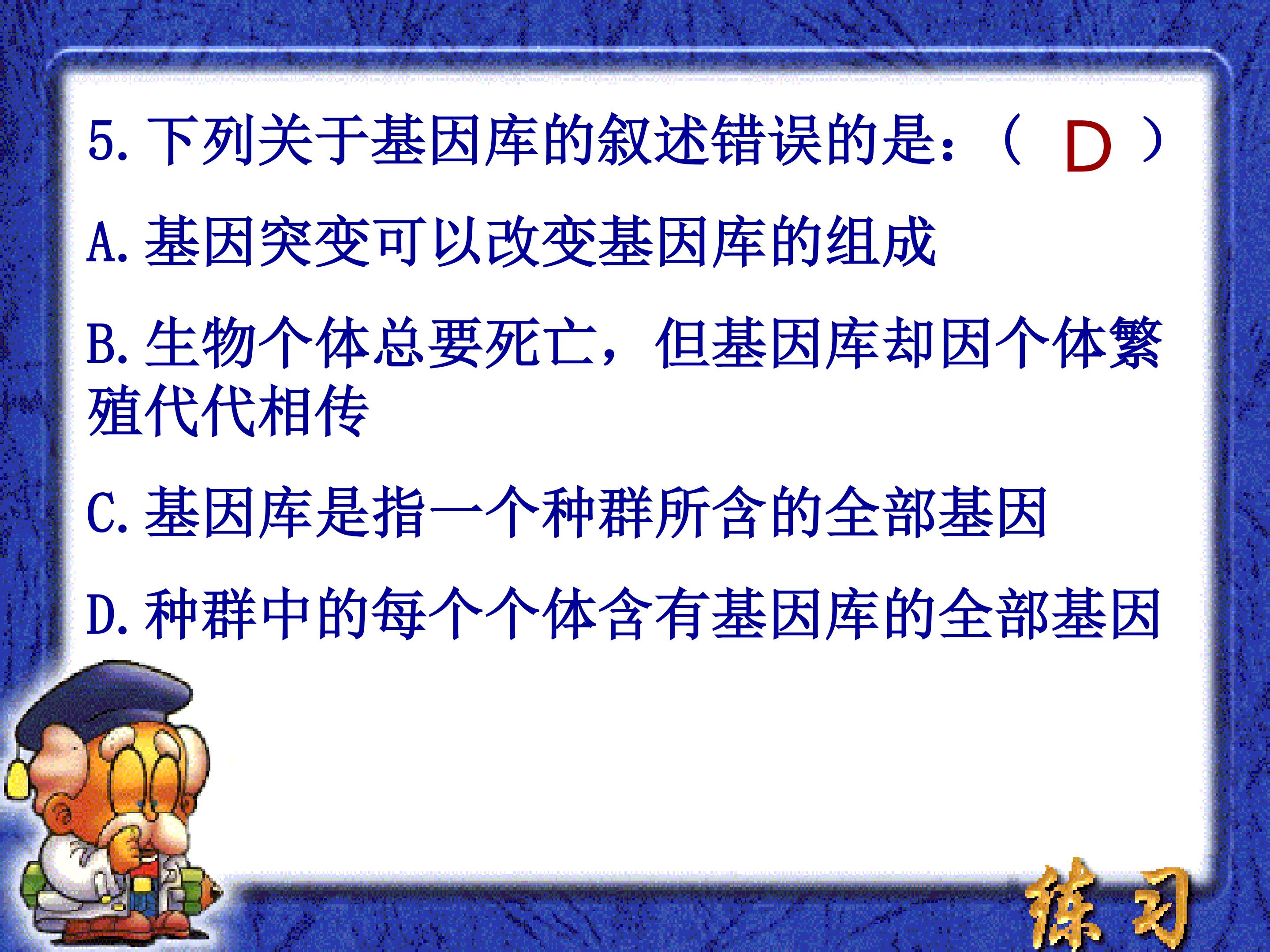 5. 下列关于基因库的叙述错误的是：（ D ）

A. 基因突变可以改变基因库的组成

B. 生物个体总要死亡，但基因库却因个体繁殖代代相传

C. 基因库是指一个种群所含的全部基因

D. 种群中的每个个体含有基因库的全部基因

练习